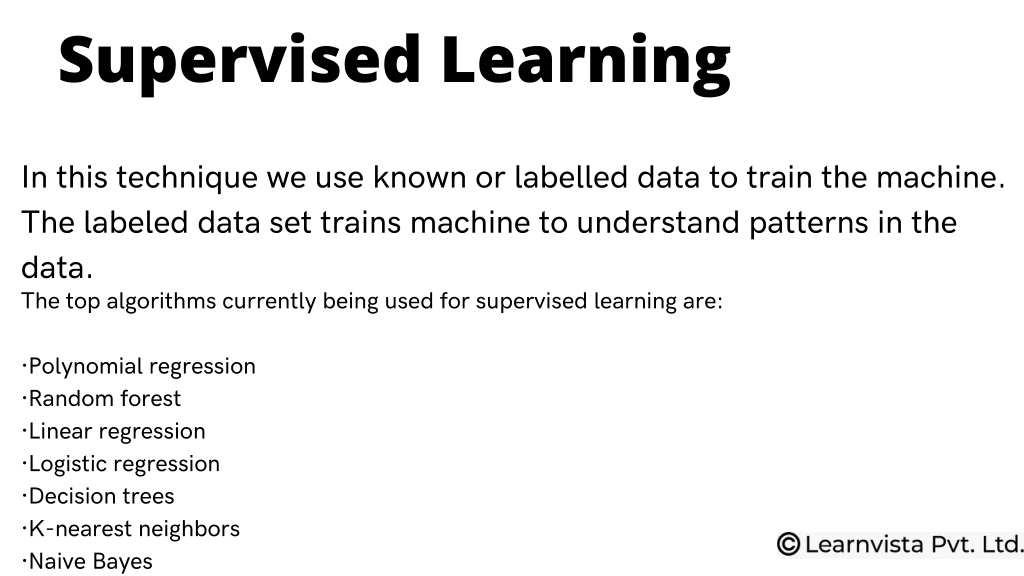 Supervised Learning

In this technique we use known or labelled data to train the machine. The labeled data set trains machine to understand patterns in the data.

The top algorithms currently being used for supervised learning are:

·Polynomial regression
·Random forest
·Linear regression
·Logistic regression
·Decision trees
·K-nearest neighbors
·Naive Bayes

© Learnvista Pvt. Ltd.